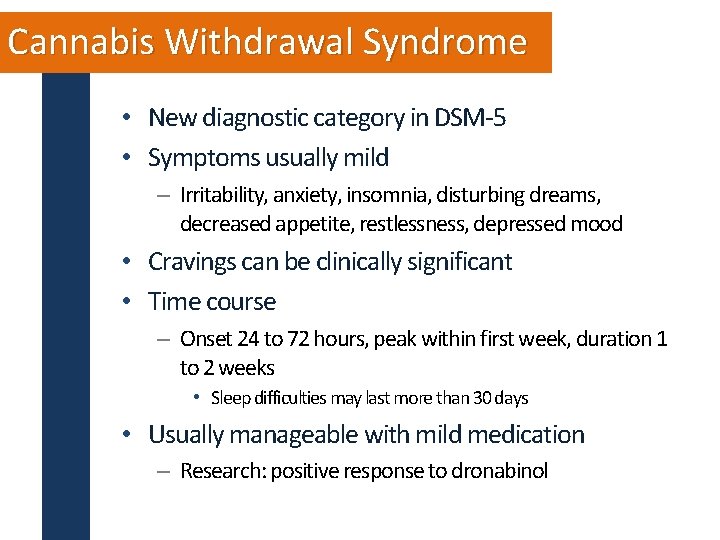 Cannabis Withdrawal Syndrome

• New diagnostic category in DSM-5
• Symptoms usually mild
– Irritability, anxiety, insomnia, disturbing dreams, decreased appetite, restlessness, depressed mood
• Cravings can be clinically significant
• Time course
– Onset 24 to 72 hours, peak within first week, duration 1 to 2 weeks
• Sleep difficulties may last more than 30 days
• Usually manageable with mild medication
– Research: positive response to dronabinol